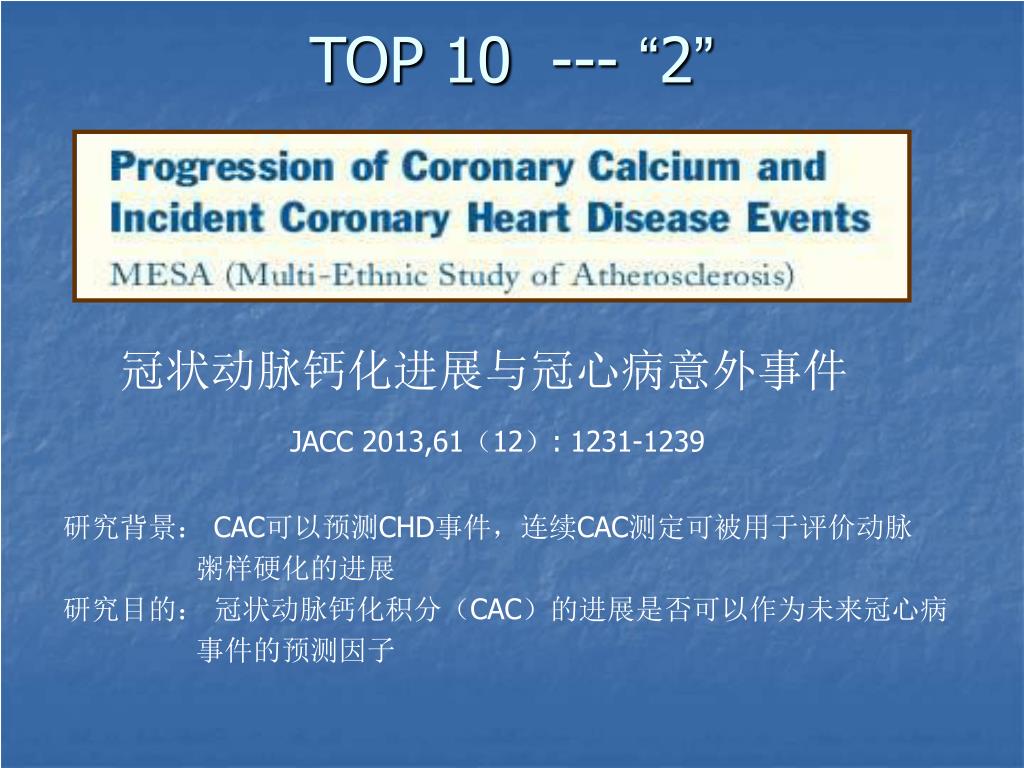 TOP 10 --- “2”

Progression of Coronary Calcium and Incident Coronary Heart Disease Events

MESA (Multi-Ethnic Study of Atherosclerosis)

冠状动脉钙化进展与冠心病意外事件

JACC 2013,61（12）: 1231-1239

研究背景： CAC可以预测CHD事件，连续CAC测定可被用于评价动脉粥样硬化的进展

研究目的： 冠状动脉钙化积分（CAC）的进展是否可以作为未来冠心病事件的预测因子